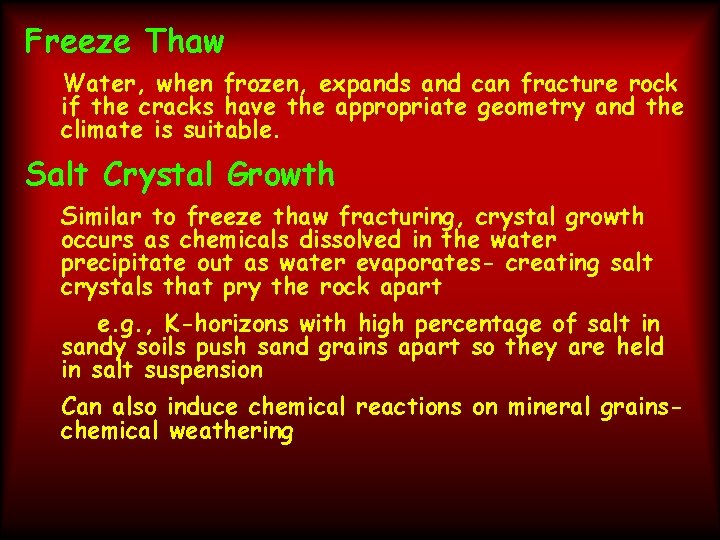 Freeze Thaw

Water, when frozen, expands and can fracture rock if the cracks have the appropriate geometry and the climate is suitable.

Salt Crystal Growth

Similar to freeze thaw fracturing, crystal growth occurs as chemicals dissolved in the water precipitate out as water evaporates- creating salt crystals that pry the rock apart

e.g., K-horizons with high percentage of salt in sandy soils push sand grains apart so they are held in salt suspension

Can also induce chemical reactions on mineral grains- chemical weathering